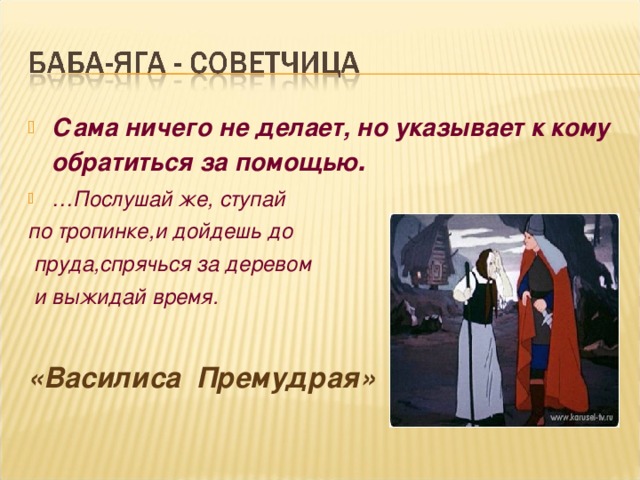 БАБА-ЯГА - СОВЕТЧИЦА

Сама ничего не делает, но указывает к кому обратиться за помощью.

…Послушай же, ступай по тропинке,и дойдешь до пруда,спрячься за деревом и выжидай время.

«Василиса Премудрая»

www.karusel-tv.ru